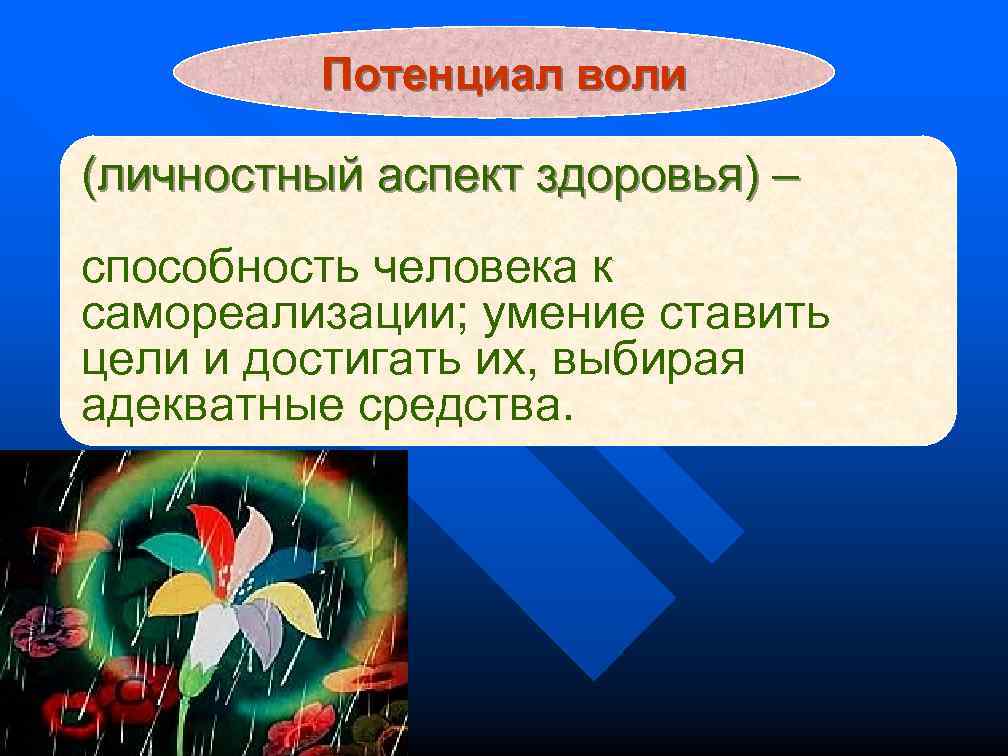 Потенциал воли

(личностный аспект здоровья) –

способность человека к самореализации; умение ставить цели и достигать их, выбирая адекватные средства.